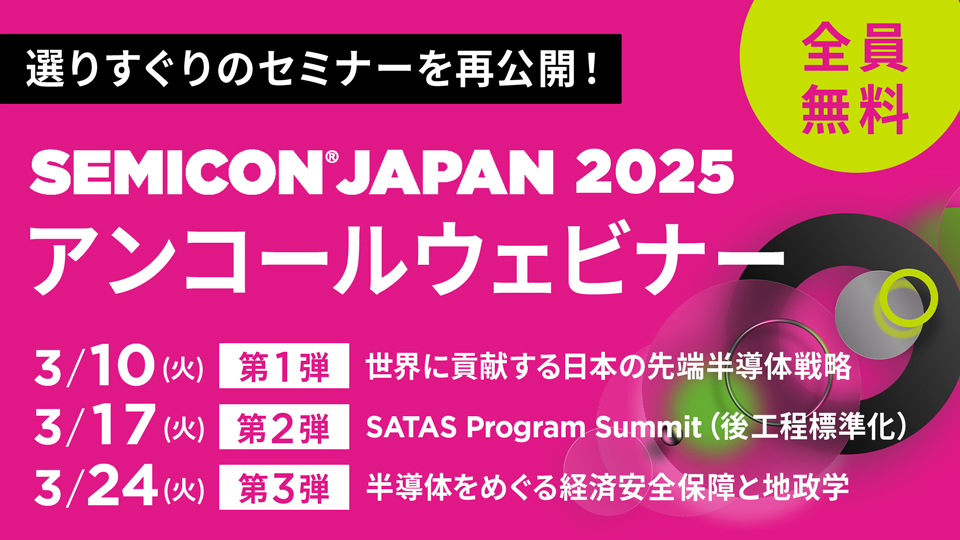 選りすぐりのセミナーを再公開！

全員無料

SEMICON® JAPAN 2025
アンコールウェビナー

3/10(火) 第1弾 世界に貢献する日本の先端半導体戦略
3/17(火) 第2弾 SATAS Program Summit（後工程標準化）
3/24(火) 第3弾 半導体をめぐる経済安全保障と地政学